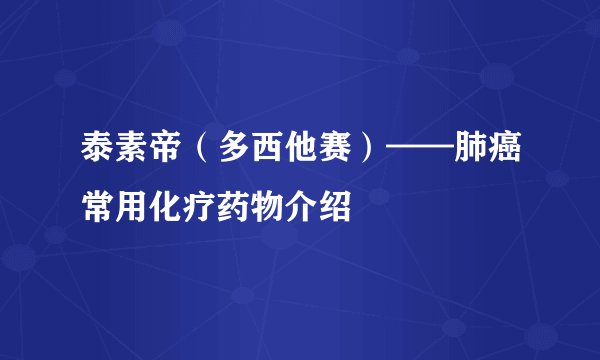 泰素帝（多西他赛）——肺癌常用化疗药物介绍